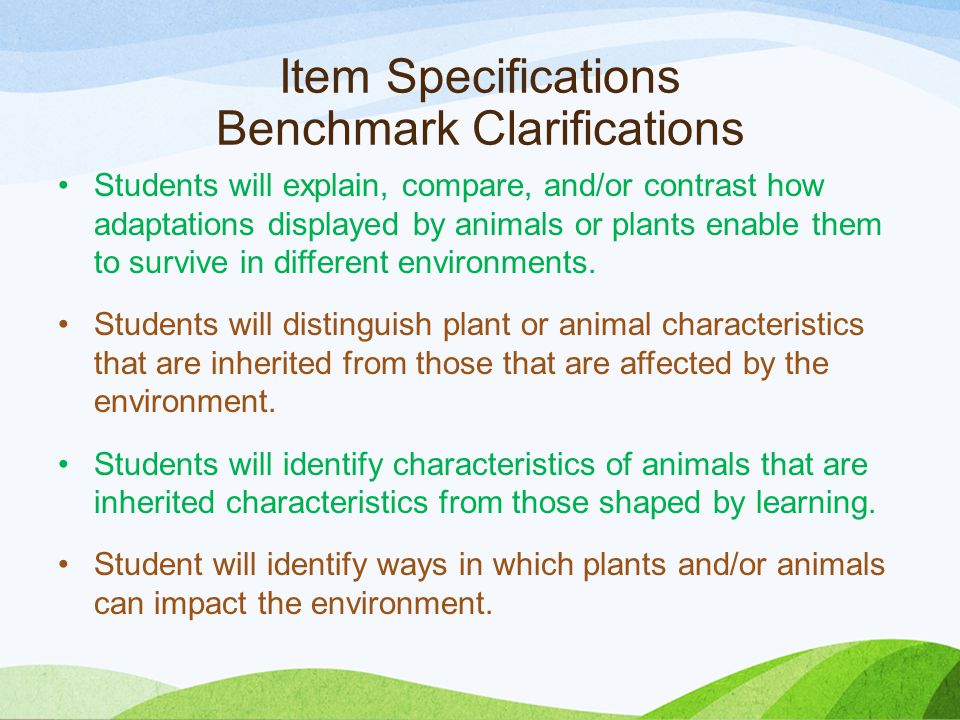 Item Specifications
Benchmark Clarifications

• Students will explain, compare, and/or contrast how adaptations displayed by animals or plants enable them to survive in different environments.

• Students will distinguish plant or animal characteristics that are inherited from those that are affected by the environment.

• Students will identify characteristics of animals that are inherited characteristics from those shaped by learning.

• Student will identify ways in which plants and/or animals can impact the environment.